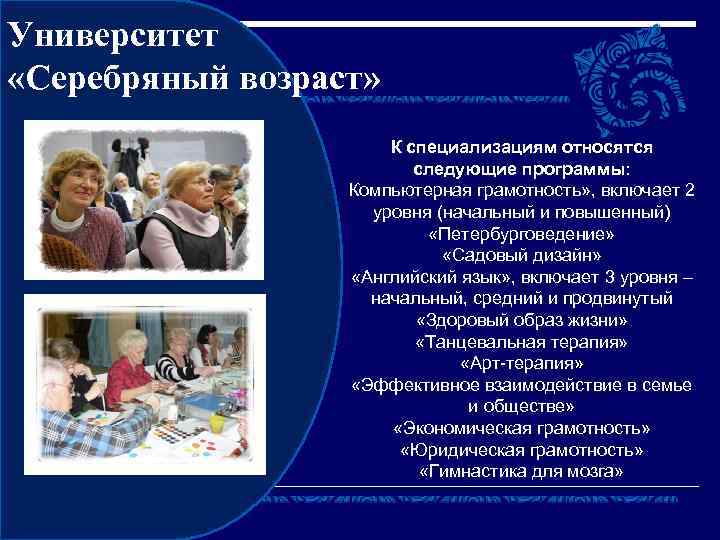 Университет «Серебряный возраст»

К специализациям относятся следующие программы:
Компьютерная грамотность», включает 2 уровня (начальный и повышенный)
«Петербурговедение»
«Садовый дизайн»
«Английский язык», включает 3 уровня – начальный, средний и продвинутый
«Здоровый образ жизни»
«Танцевальная терапия»
«Арт-терапия»
«Эффективное взаимодействие в семье и обществе»
«Экономическая грамотность»
«Юридическая грамотность»
«Гимнастика для мозга»